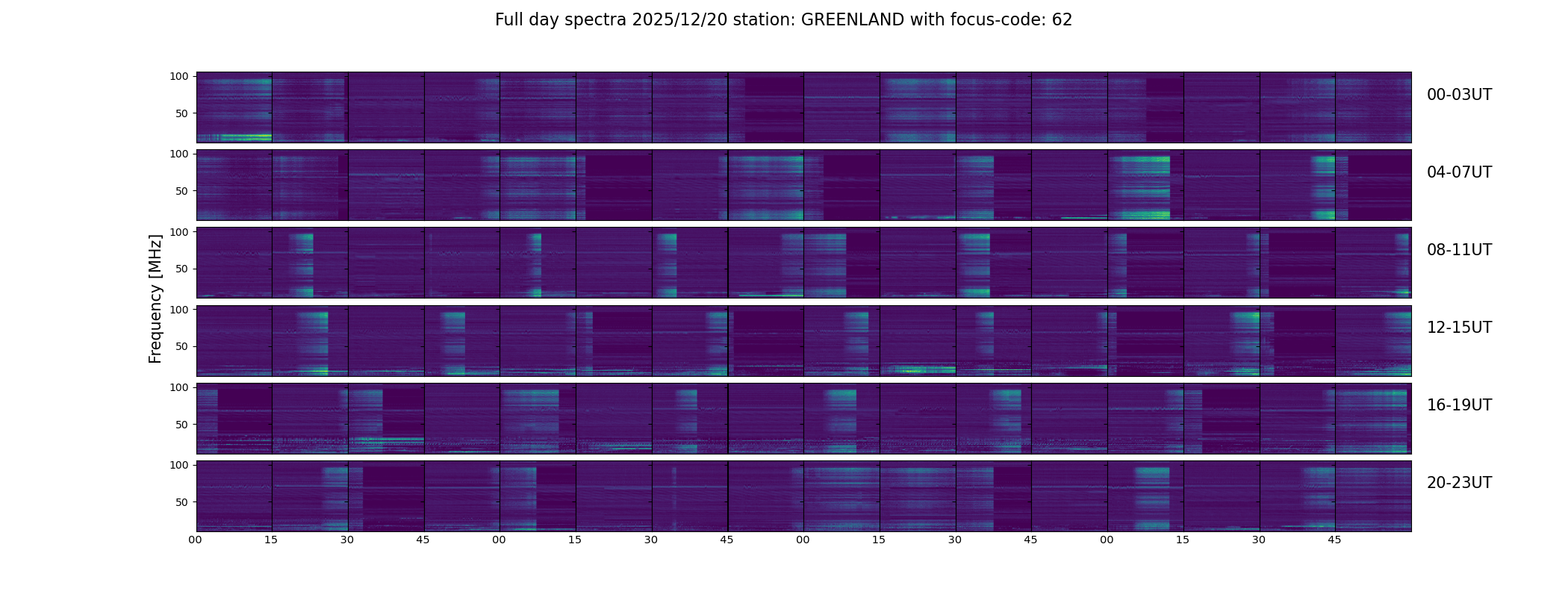 Full day spectra 2025/12/20 station: GREENLAND with focus-code: 62

Frequency [MHz]

100
50
00-03UT

100
50
04-07UT

100
50
08-11UT

100
50
12-15UT

100
50
16-19UT

100
50
20-23UT

00 15 30 45 00 15 30 45 00 15 30 45 00 15 30 45